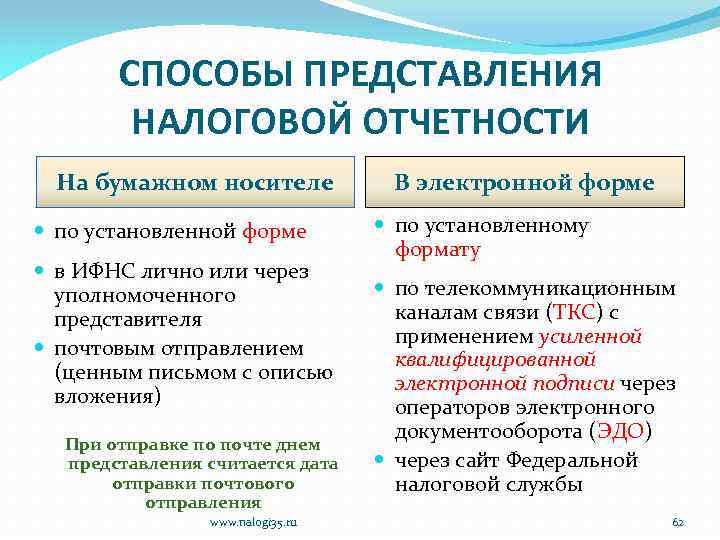 СПОСОБЫ ПРЕДСТАВЛЕНИЯ НАЛОГОВОЙ ОТЧЕТНОСТИ

На бумажном носителе

- по установленной форме
- в ИФНС лично или через уполномоченного представителя
- почтовым отправлением (ценным письмом с описью вложения)

При отправке по почте днем представления считается дата отправки почтового отправления

В электронной форме

- по установленному формату
- по телекоммуникационным каналам связи (ТКС) с применением усиленной квалифицированной электронной подписи через операторов электронного документооборота (ЭДО)
- через сайт Федеральной налоговой службы

www.nalogi35.ru

62